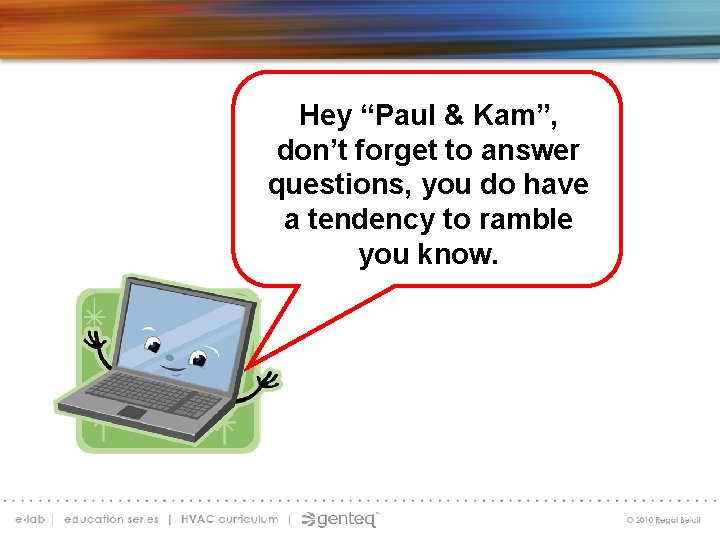 Hey “Paul & Kam”, don’t forget to answer questions, you do have a tendency to ramble you know.

e-lab | education series | HVAC curriculum | genteq

© 2010 Regal Beloit